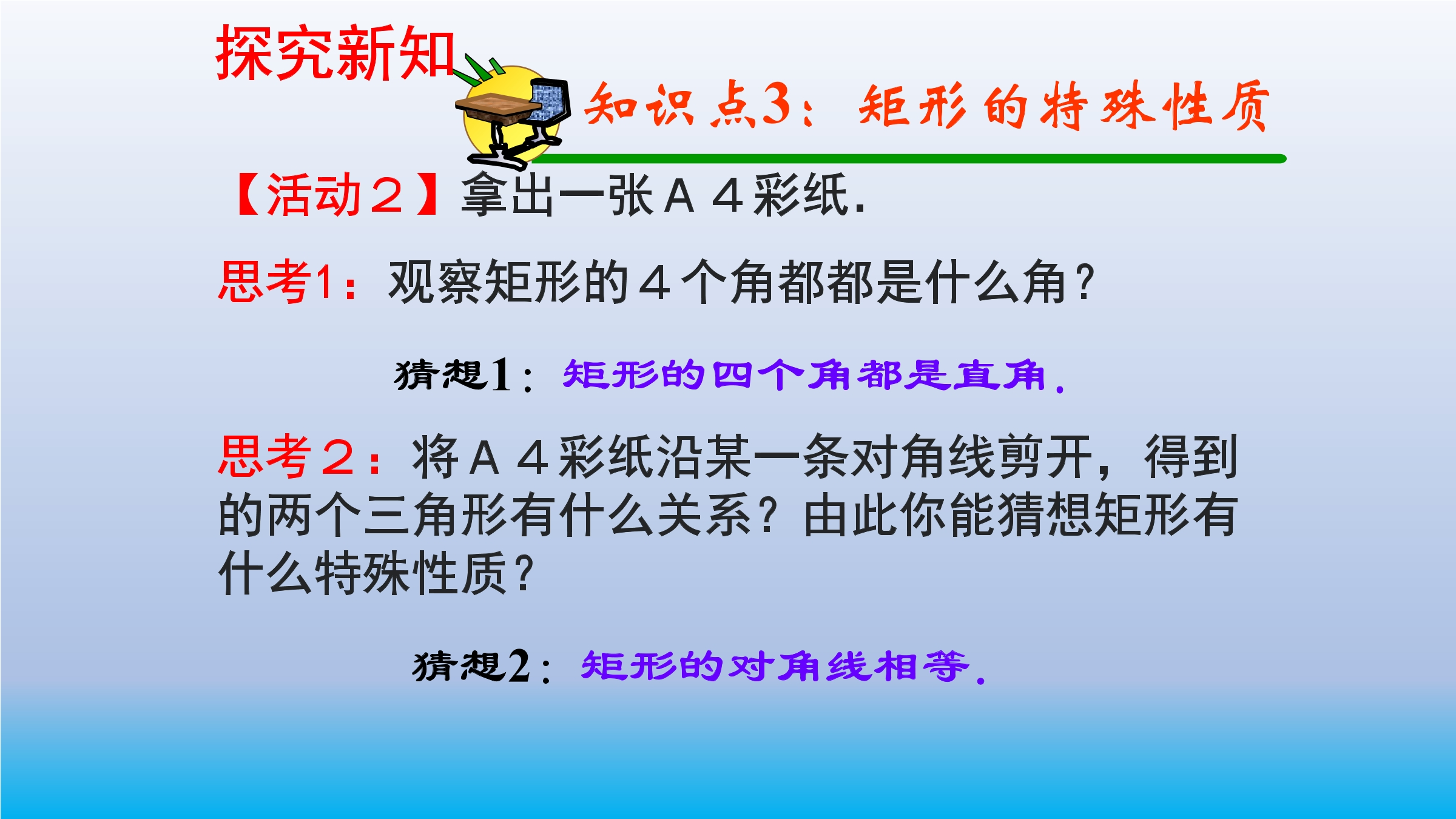 探究新知

知识点3：矩形的特殊性质

【活动２】拿出一张Ａ４彩纸.

思考1：观察矩形的４个角都都是什么角？

猜想1：矩形的四个角都是直角.

思考２：将Ａ４彩纸沿某一条对角线剪开，得到的两个三角形有什么关系？由此你能猜想矩形有什么特殊性质？

猜想2：矩形的对角线相等.